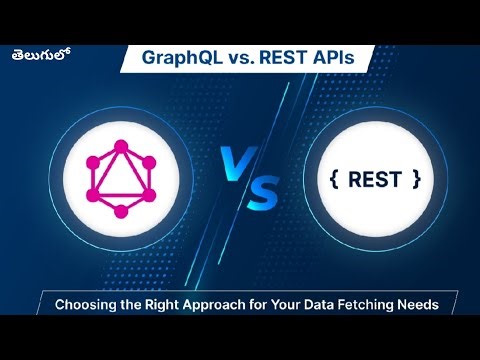 తెలుగులో

GraphQL vs. REST APIs

VS

{ REST }

Choosing the Right Approach for Your Data Fetching Needs